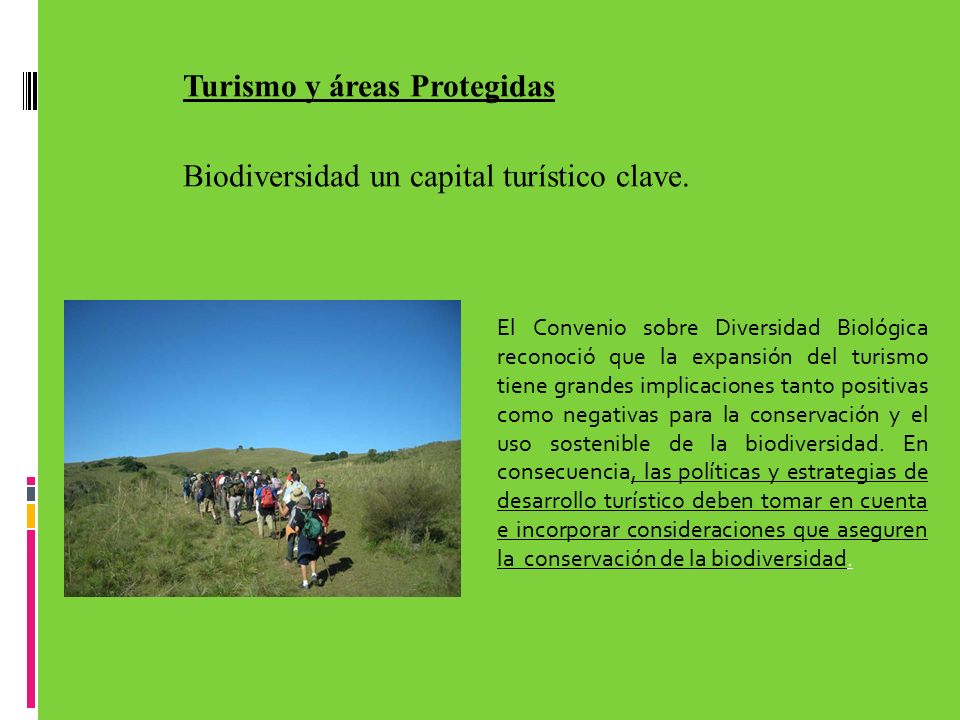 Turismo y áreas Protegidas

Biodiversidad un capital turístico clave.

El Convenio sobre Diversidad Biológica reconoció que la expansión del turismo tiene grandes implicaciones tanto positivas como negativas para la conservación y el uso sostenible de la biodiversidad. En consecuencia, las políticas y estrategias de desarrollo turístico deben tomar en cuenta e incorporar consideraciones que aseguren la conservación de la biodiversidad.